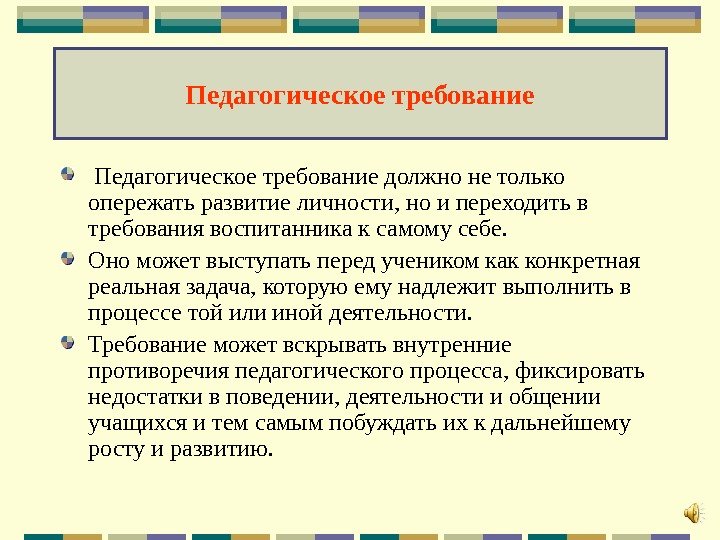 Педагогическое требование

Педагогическое требование должно не только опережать развитие личности, но и переходить в требования воспитанника к самому себе.

Оно может выступать перед учеником как конкретная реальная задача, которую ему надлежит выполнить в процессе той или иной деятельности.

Требование может вскрывать внутренние противоречия педагогического процесса, фиксировать недостатки в поведении, деятельности и общении учащихся и тем самым побуждать их к дальнейшему росту и развитию.